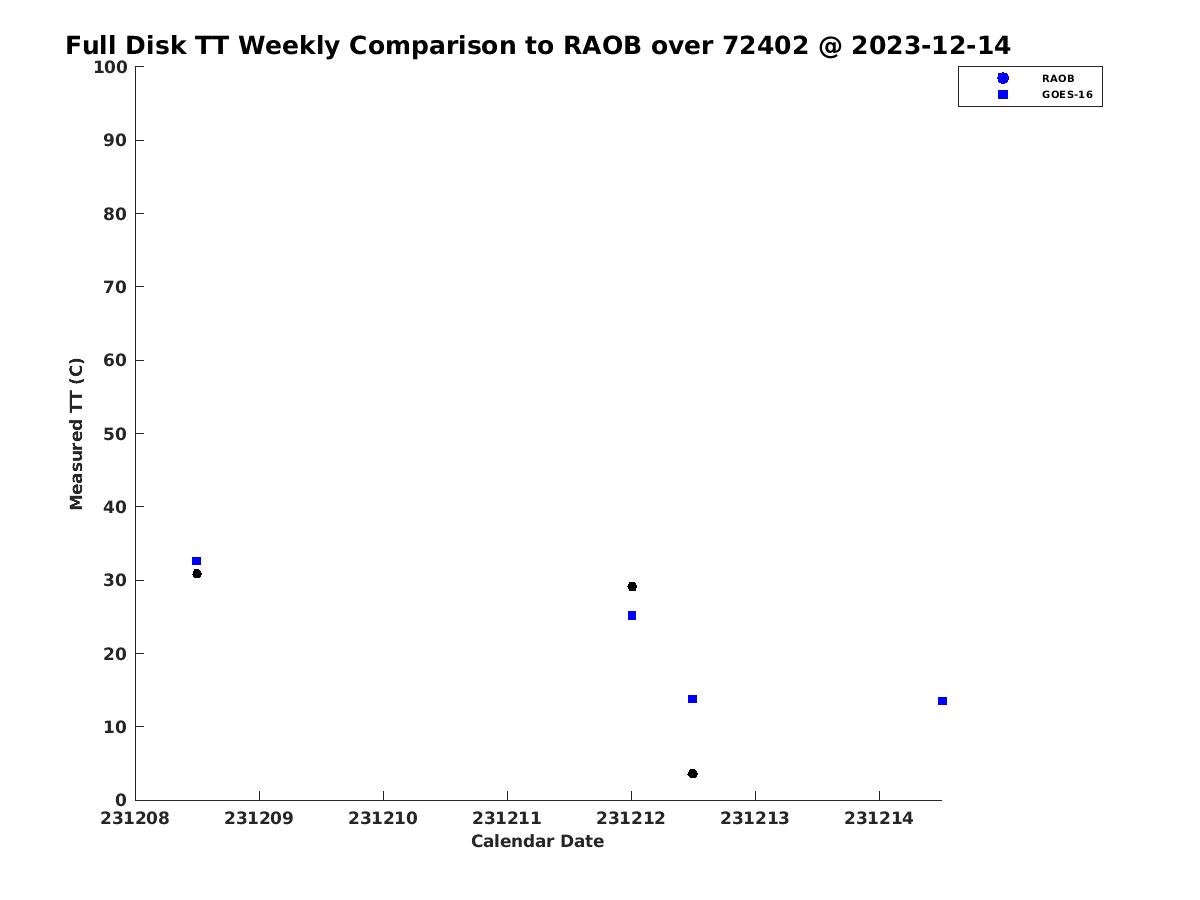 Full Disk TT Weekly Comparison to RAOB over 72402 @ 2023-12-14

RAOB
GOES-16

Measured TT (C)

100
90
80
70
60
50
40
30
20
10
0

231208 231209 231210 231211 231212 231213 231214

Calendar Date